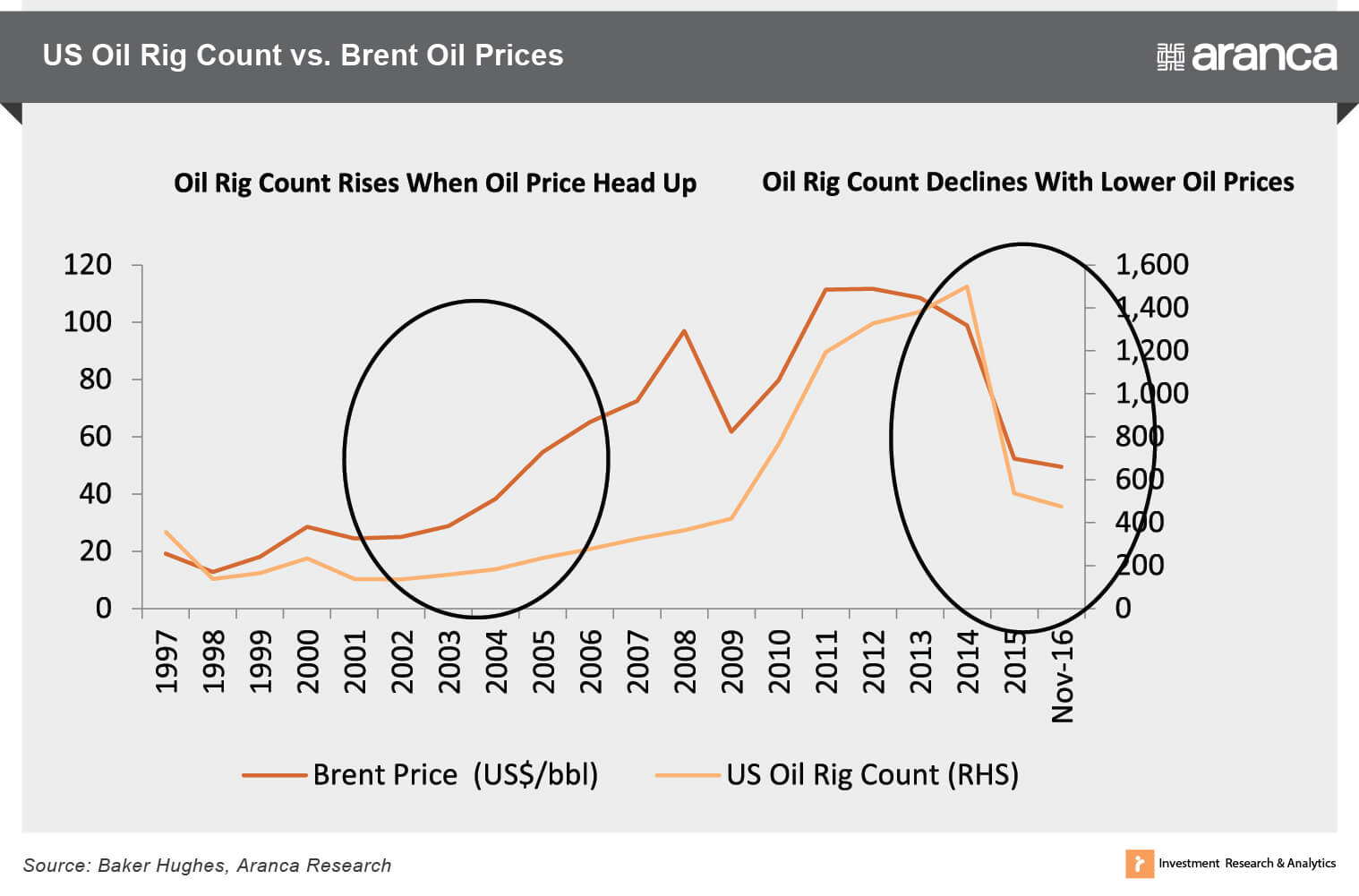 US Oil Rig Count vs. Brent Oil Prices

aranca

Oil Rig Count Rises When Oil Price Head Up

Oil Rig Count Declines With Lower Oil Prices

120
100
80
60
40
20
0

1,600
1,400
1,200
1,000
800
600
400
200
0

1997
1998
1999
2000
2001
2002
2003
2004
2005
2006
2007
2008
2009
2010
2011
2012
2013
2014
2015
Nov-16

Brent Price (US$/bbl)
US Oil Rig Count (RHS)

Source: Baker Hughes, Aranca Research

Investment Research & Analytics